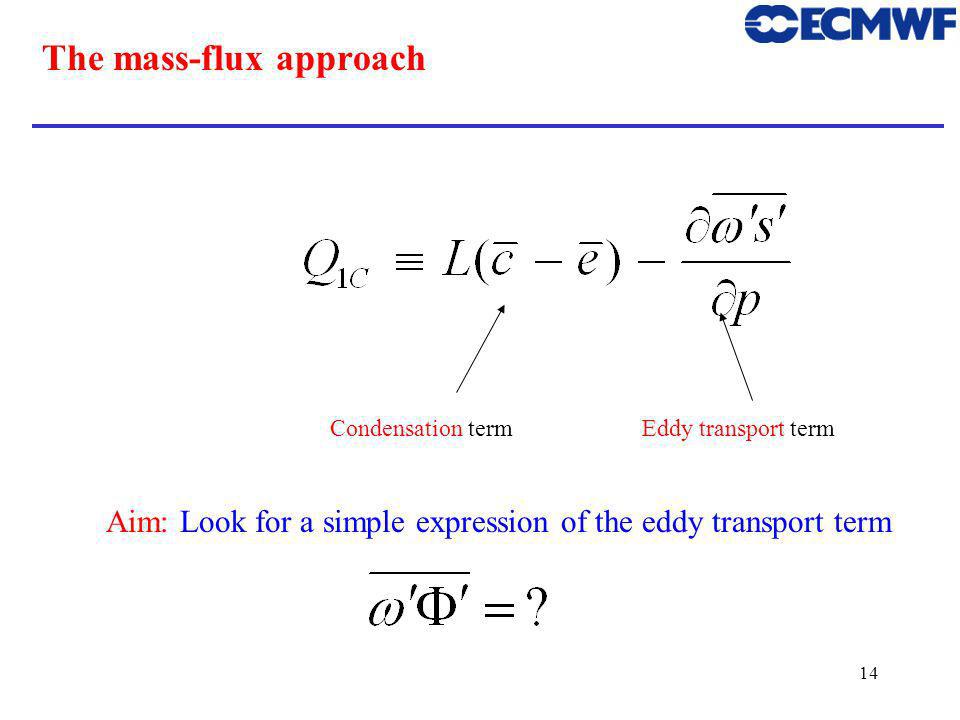 ECMWF

The mass-flux approach

$Q_{1C} \equiv L(\bar{c} - \bar{e}) - \frac{\partial \overline{\omega' s'}}{\partial p}$

Condensation term

Eddy transport term

Aim: Look for a simple expression of the eddy transport term

$\overline{\omega' \Phi'} = ?$

14